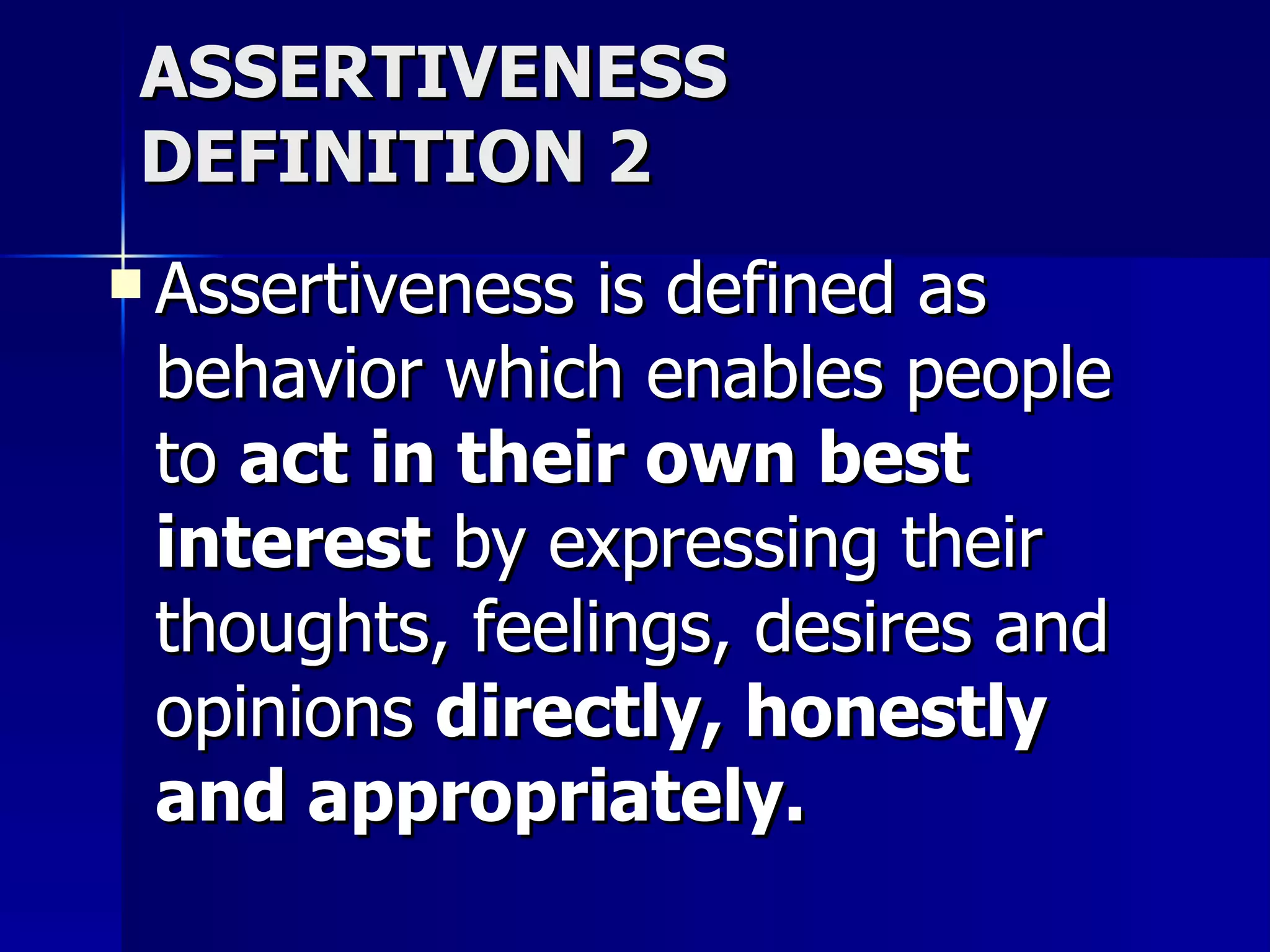 ASSERTIVENESS DEFINITION 2

Assertiveness is defined as behavior which enables people to act in their own best interest by expressing their thoughts, feelings, desires and opinions directly, honestly and appropriately.